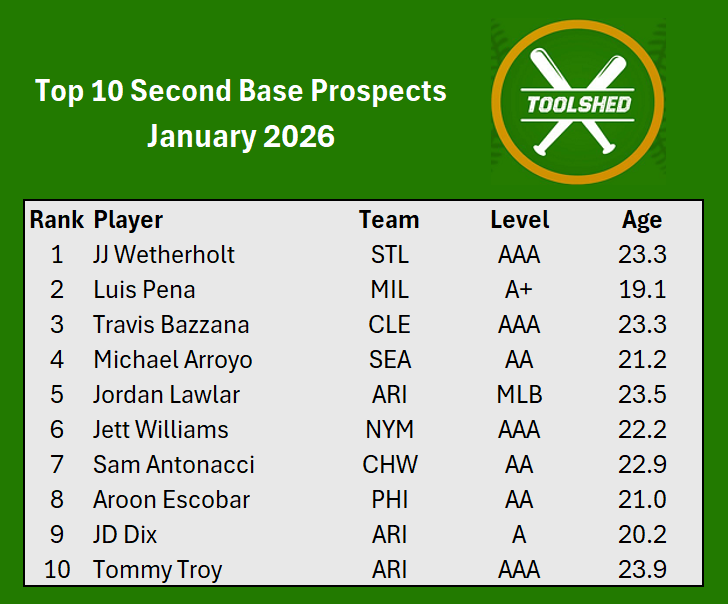 Top 10 Second Base Prospects
January 2026

TOOLSHED

| Rank | Player | Team | Level | Age |
|---|---|---|---|---|
| 1 | JJ Wetherholt | STL | AAA | 23.3 |
| 2 | Luis Pena | MIL | A+ | 19.1 |
| 3 | Travis Bazzana | CLE | AAA | 23.3 |
| 4 | Michael Arroyo | SEA | AA | 21.2 |
| 5 | Jordan Lawlar | ARI | MLB | 23.5 |
| 6 | Jett Williams | NYM | AAA | 22.2 |
| 7 | Sam Antonacci | CHW | AA | 22.9 |
| 8 | Aroon Escobar | PHI | AA | 21.0 |
| 9 | JD Dix | ARI | A | 20.2 |
| 10 | Tommy Troy | ARI | AAA | 23.9 |